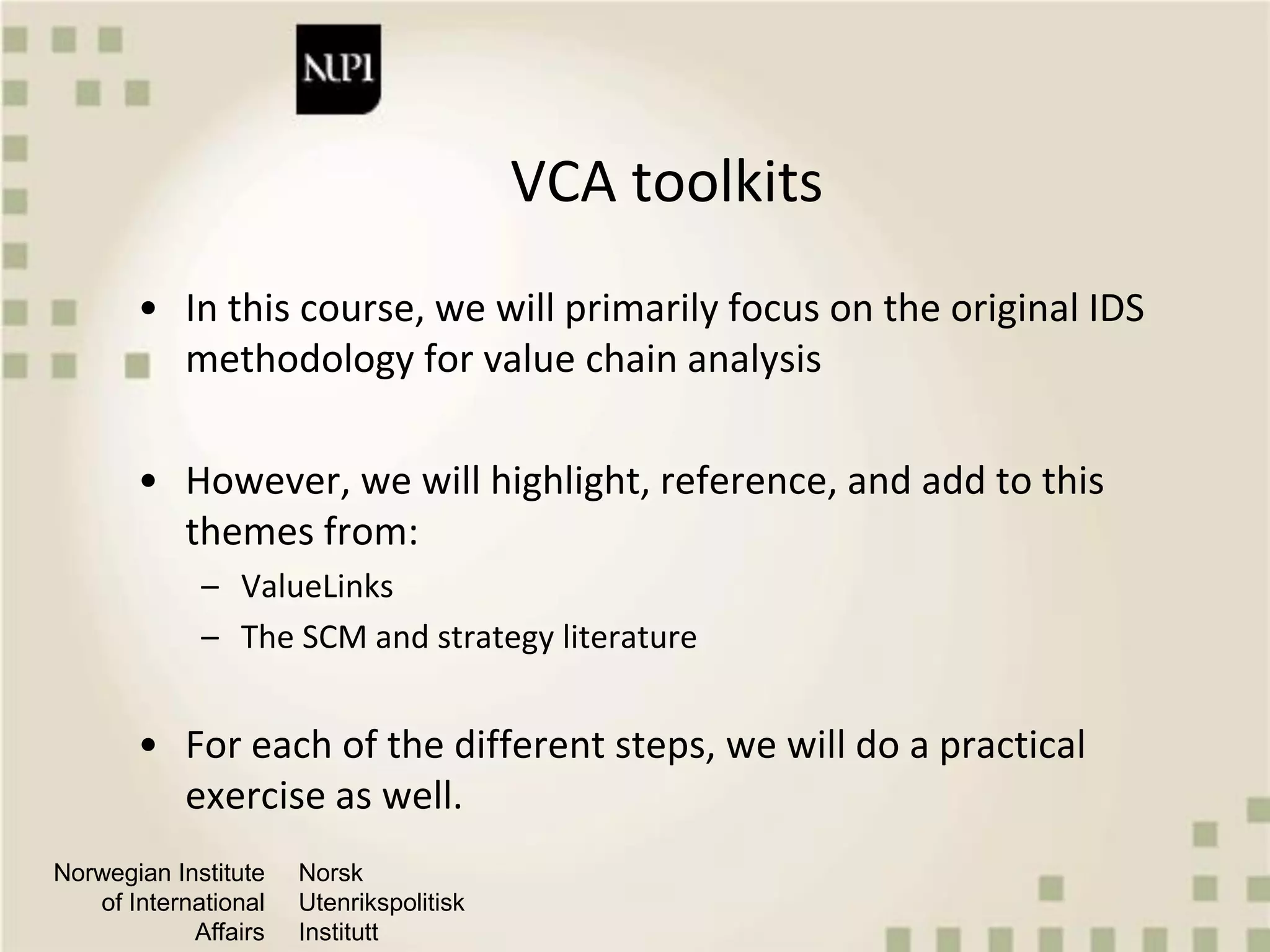 NUPI

VCA toolkits

• In this course, we will primarily focus on the original IDS methodology for value chain analysis

• However, we will highlight, reference, and add to this themes from:
– ValueLinks
– The SCM and strategy literature

• For each of the different steps, we will do a practical exercise as well.

Norwegian Institute of International Affairs

Norsk Utenrikspolitisk Institutt